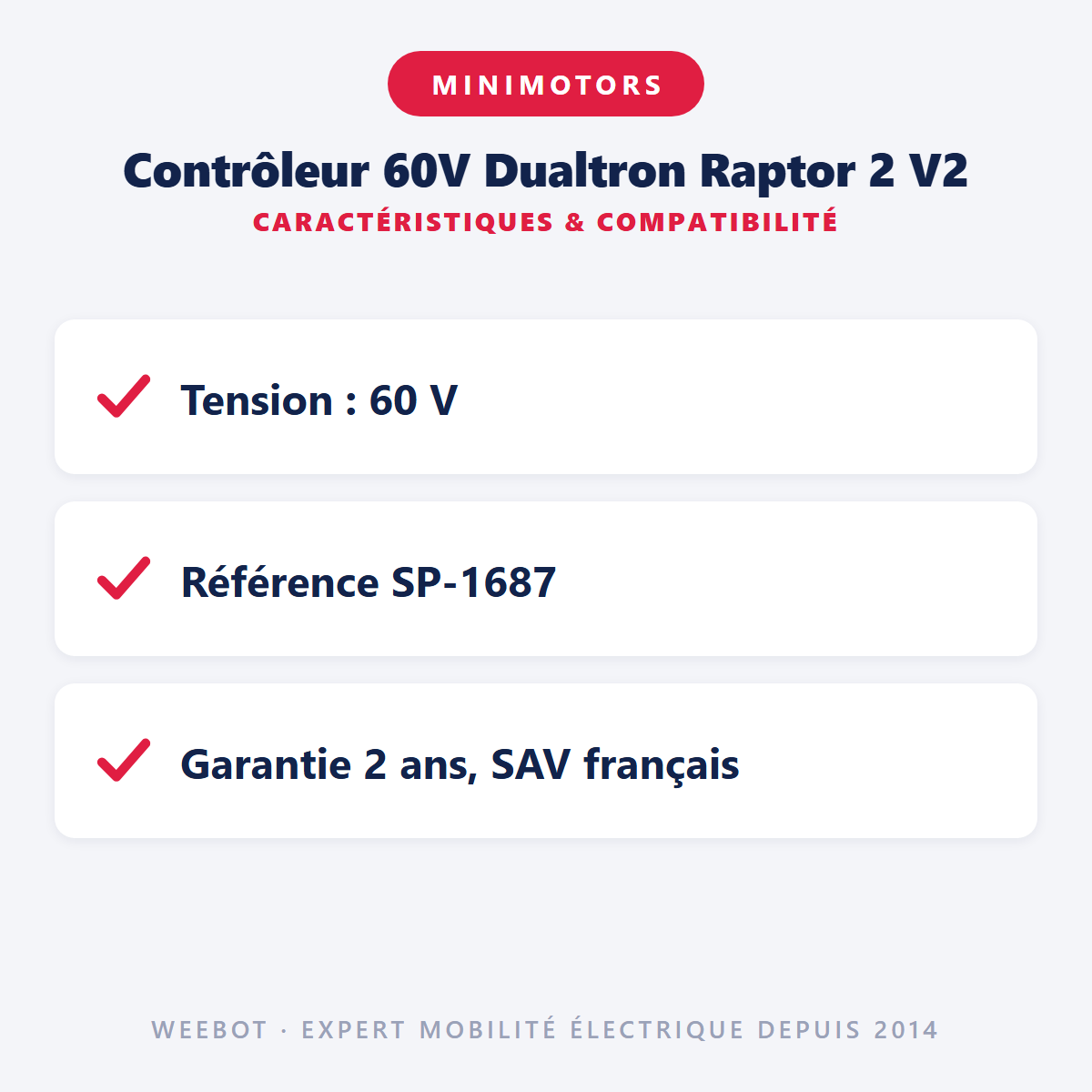 MINIMOTORS

Contrôleur 60V Dualtron Raptor 2 V2

CARACTÉRISTIQUES & COMPATIBILITÉ

✓ Tension : 60 V

✓ Référence SP-1687

✓ Garantie 2 ans, SAV français

WEEBOT · EXPERT MOBILITÉ ÉLECTRIQUE DEPUIS 2014